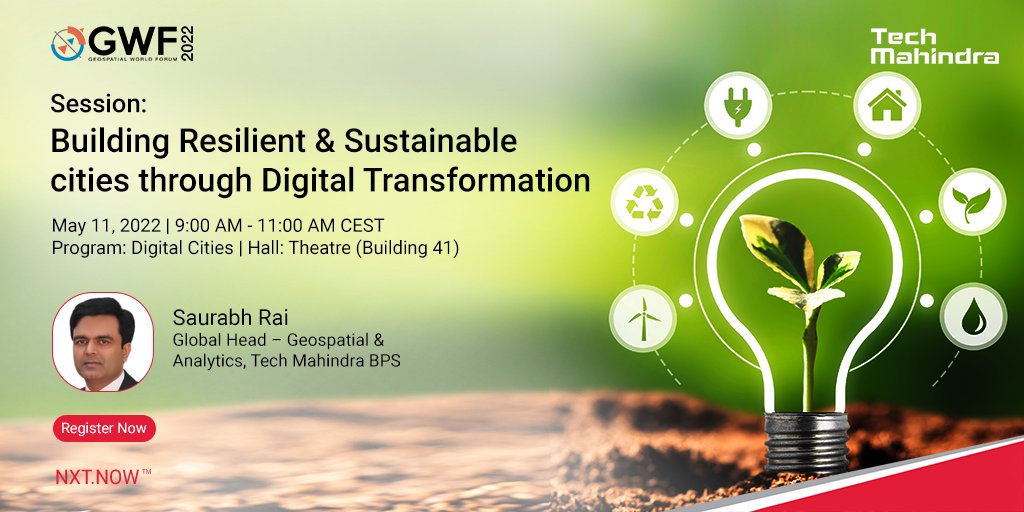 GWF 2022
GEOSPATIAL WORLD FORUM

Tech Mahindra

Session:
Building Resilient & Sustainable cities through Digital Transformation

May 11, 2022 | 9:00 AM - 11:00 AM CEST
Program: Digital Cities | Hall: Theatre (Building 41)

Saurabh Rai
Global Head – Geospatial & Analytics, Tech Mahindra BPS

Register Now

NXT.NOW™